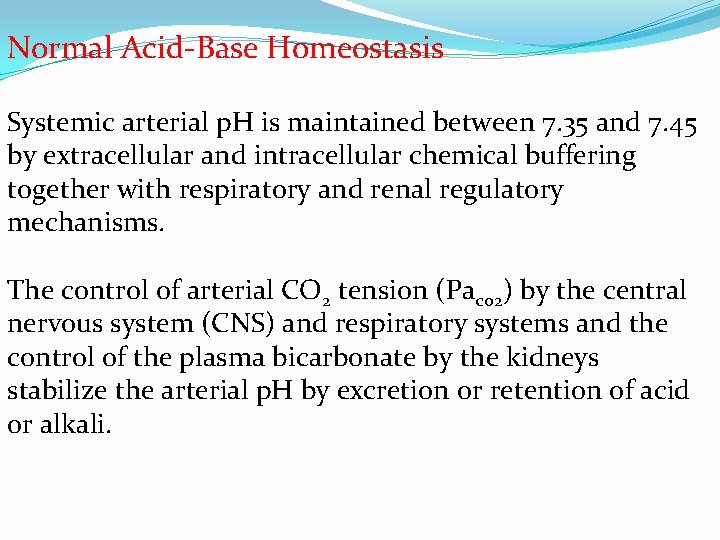 Normal Acid-Base Homeostasis

Systemic arterial pH is maintained between 7.35 and 7.45 by extracellular and intracellular chemical buffering together with respiratory and renal regulatory mechanisms.

The control of arterial $CO_2$ tension ($Pa_{co2}$) by the central nervous system (CNS) and respiratory systems and the control of the plasma bicarbonate by the kidneys stabilize the arterial pH by excretion or retention of acid or alkali.